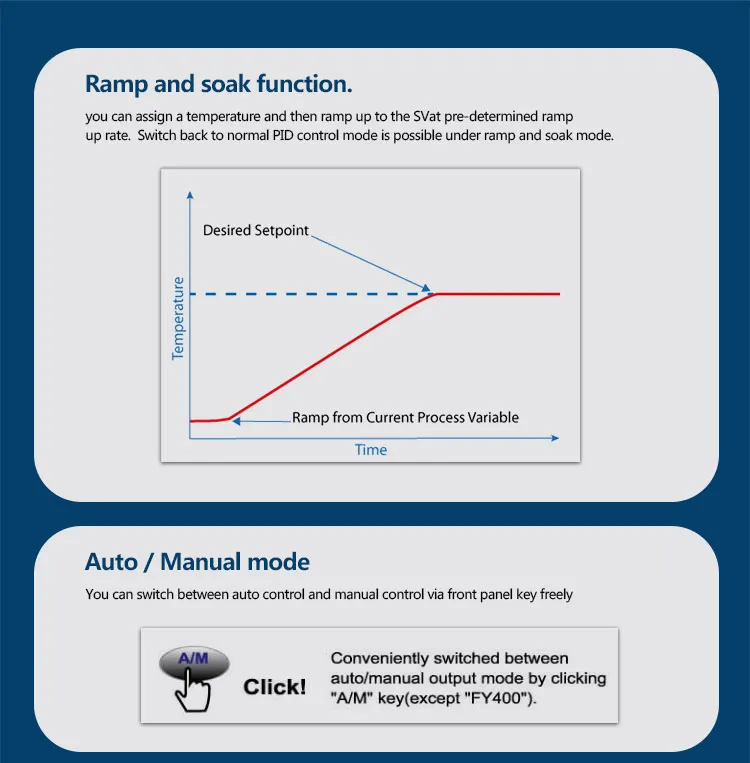 Ramp and soak function.

you can assign a temperature and then ramp up to the SVat pre-determined ramp up rate. Switch back to normal PID control mode is possible under ramp and soak mode.

Desired Setpoint

Temperature

Ramp from Current Process Variable

Time

Auto / Manual mode

You can switch between auto control and manual control via front panel key freely

A/M

Click!

Conveniently switched between auto/manual output mode by clicking "A/M" key(except "FY400").